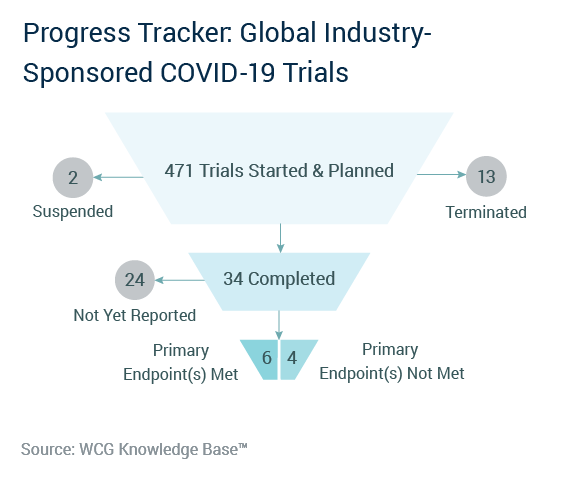 Progress Tracker: Global Industry-Sponsored COVID-19 Trials

2
Suspended

471 Trials Started & Planned

13
Terminated

24
Not Yet Reported

34 Completed

Primary Endpoint(s) Met

6

4

Primary Endpoint(s) Not Met

Source: WCG Knowledge Base™